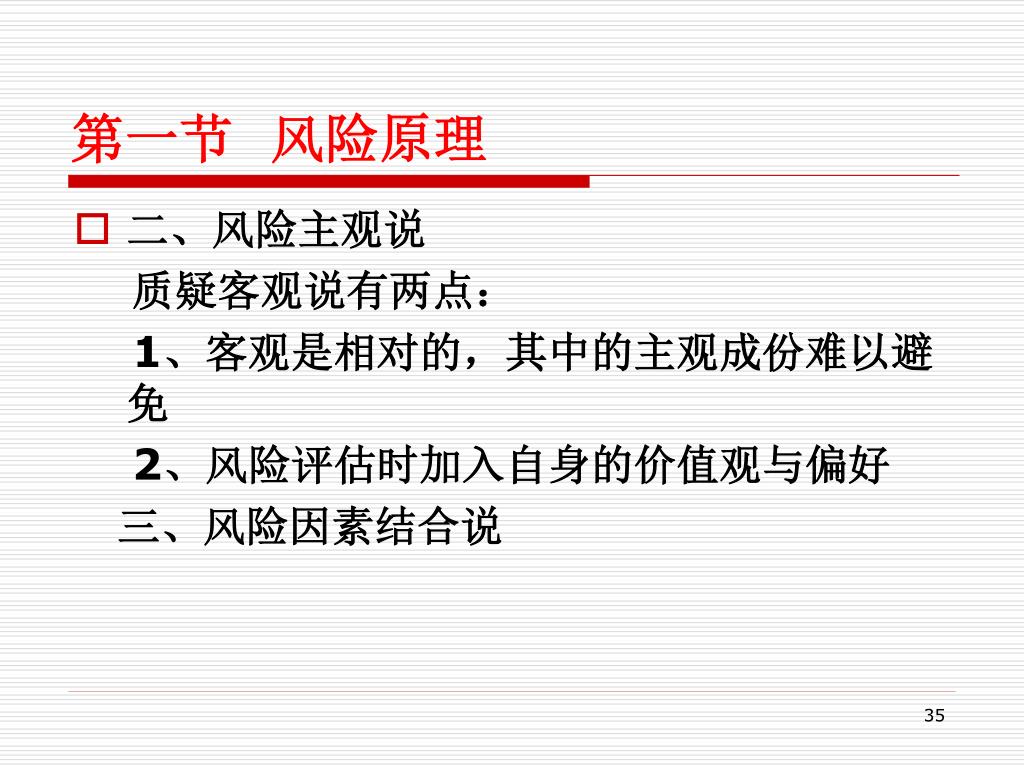 第一节 风险原理

二、风险主观说

质疑客观说有两点：

1、客观是相对的，其中的主观成份难以避免

2、风险评估时加入自身的价值观与偏好

三、风险因素结合说

35